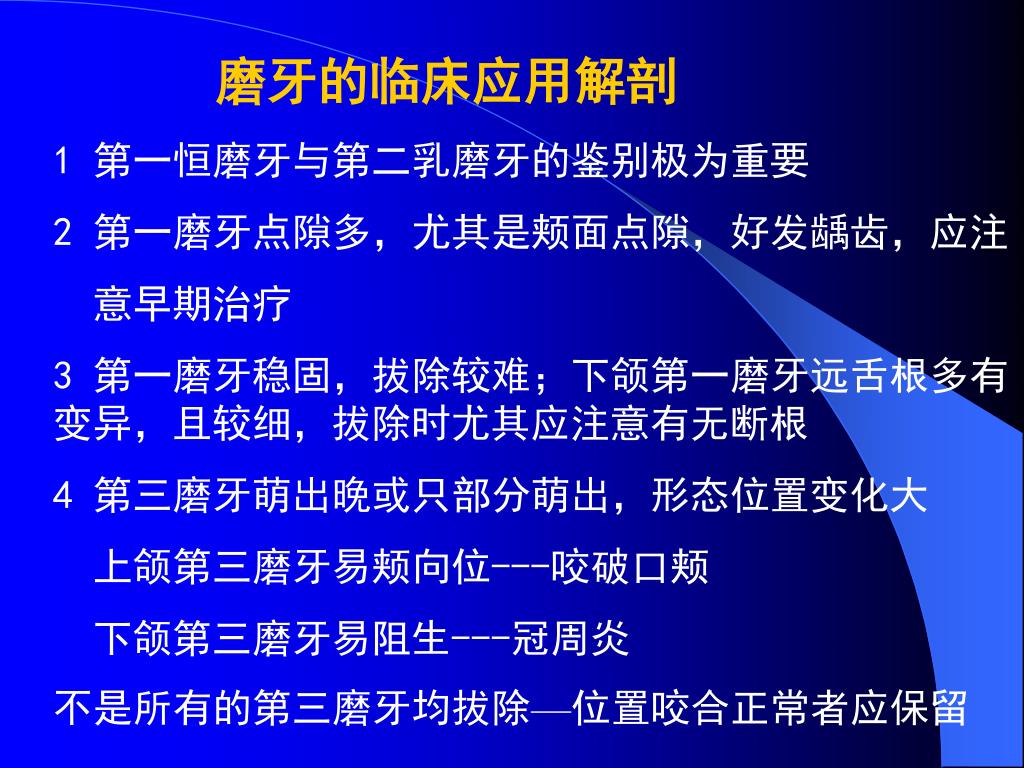 磨牙的临床应用解剖

1 第一恒磨牙与第二乳磨牙的鉴别极为重要

2 第一磨牙点隙多，尤其是颊面点隙，好发龋齿，应注意早期治疗

3 第一磨牙稳固，拔除较难；下颌第一磨牙远舌根多有变异，且较细，拔除时尤其应注意有无断根

4 第三磨牙萌出晚或只部分萌出，形态位置变化大

上颌第三磨牙易颊向位---咬破口颊

下颌第三磨牙易阻生---冠周炎

不是所有的第三磨牙均拔除—位置咬合正常者应保留